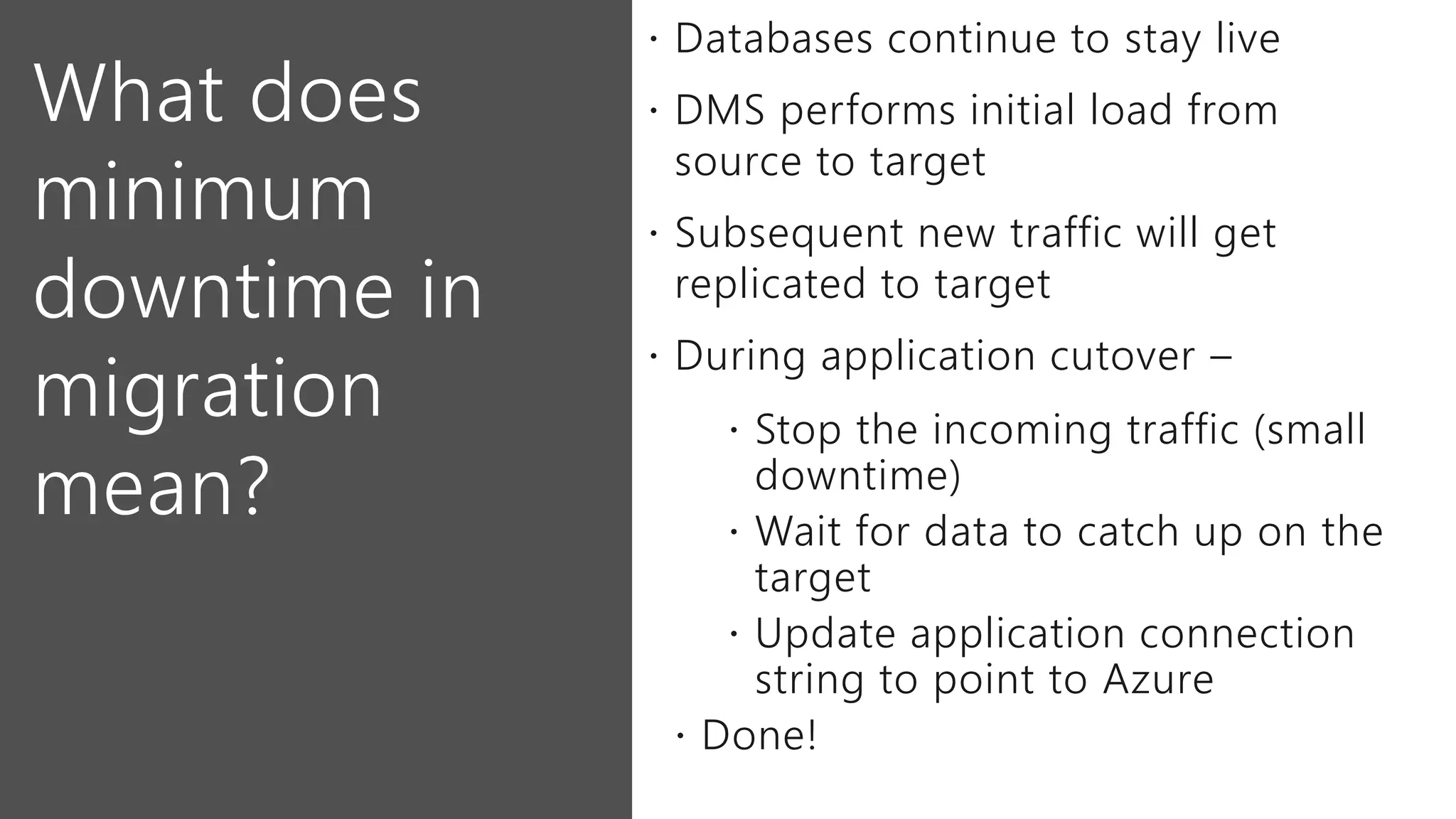 What does minimum downtime in migration mean?

· Databases continue to stay live

· DMS performs initial load from source to target

· Subsequent new traffic will get replicated to target

· During application cutover –

· Stop the incoming traffic (small downtime)

· Wait for data to catch up on the target

· Update application connection string to point to Azure

· Done!